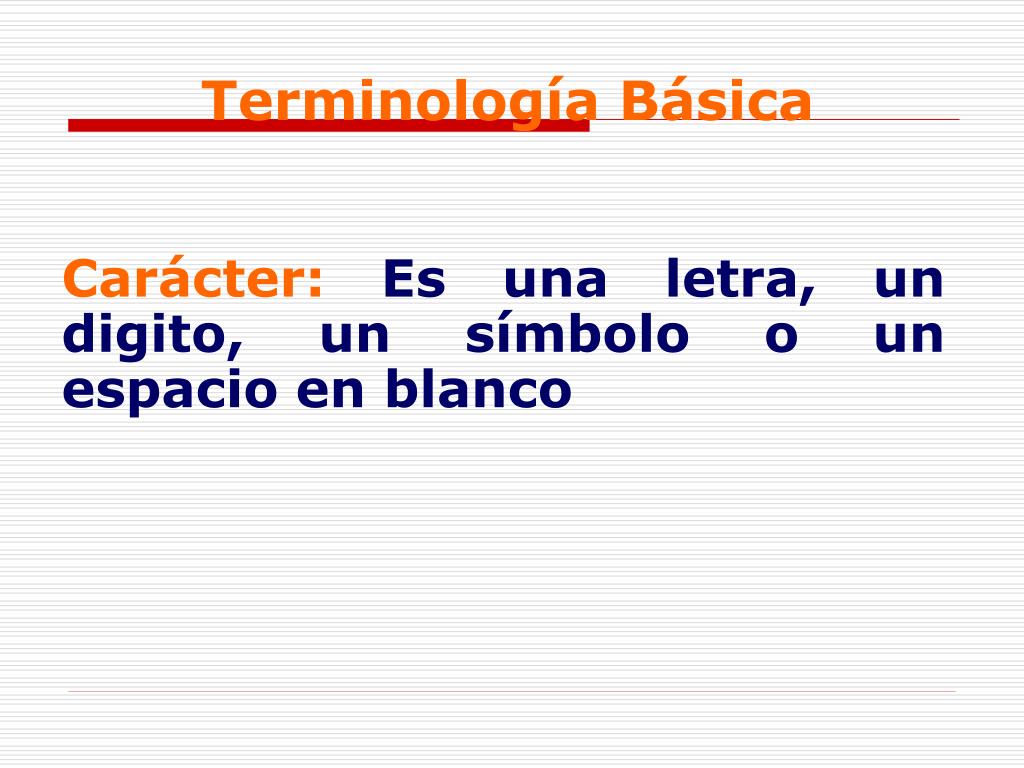 Terminología Básica

Carácter: Es una letra, un digito, un símbolo o un espacio en blanco